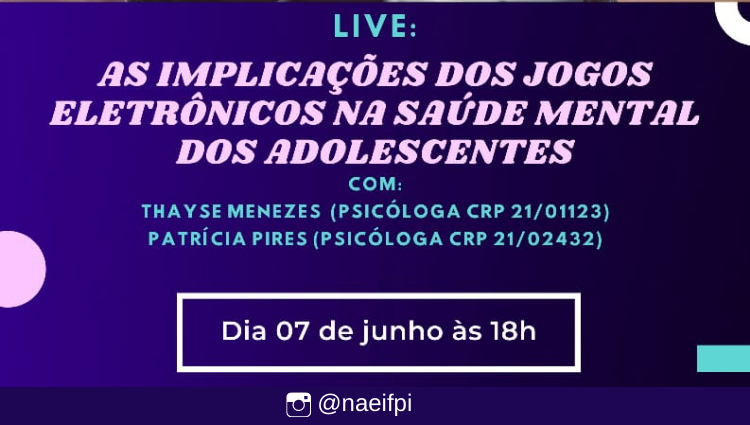 LIVE:

AS IMPLICAÇÕES DOS JOGOS ELETRÔNICOS NA SAÚDE MENTAL DOS ADOLESCENTES

COM:

THAYSE MENEZES (PSICÓLOGA CRP 21/01123)
PATRÍCIA PIRES (PSICÓLOGA CRP 21/02432)

Dia 07 de junho às 18h

@naeifpi